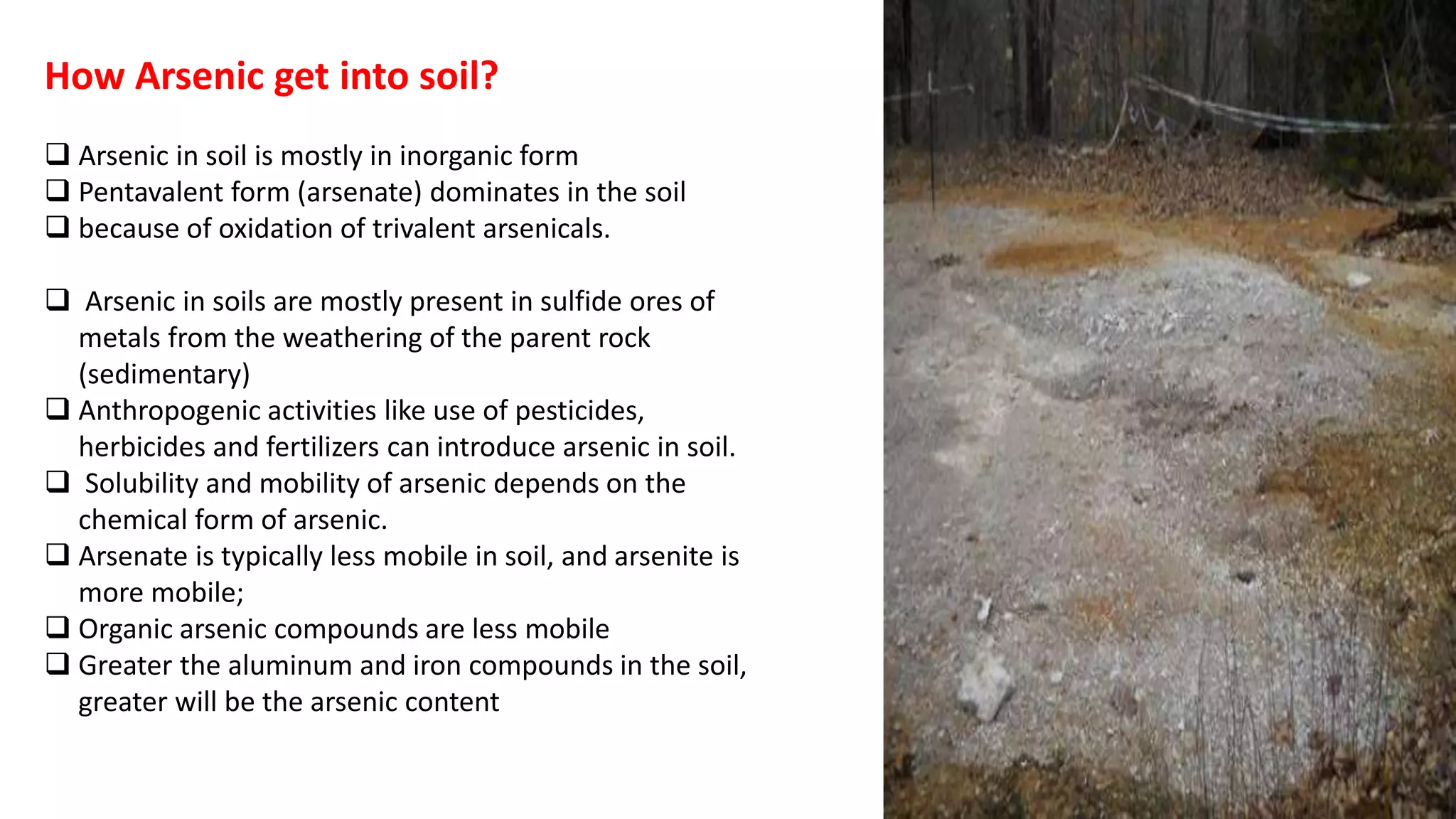 How Arsenic get into soil?

❑ Arsenic in soil is mostly in inorganic form
❑ Pentavalent form (arsenate) dominates in the soil
❑ because of oxidation of trivalent arsenicals.

❑ Arsenic in soils are mostly present in sulfide ores of metals from the weathering of the parent rock (sedimentary)
❑ Anthropogenic activities like use of pesticides, herbicides and fertilizers can introduce arsenic in soil.
❑ Solubility and mobility of arsenic depends on the chemical form of arsenic.
❑ Arsenate is typically less mobile in soil, and arsenite is more mobile;
❑ Organic arsenic compounds are less mobile
❑ Greater the aluminum and iron compounds in the soil, greater will be the arsenic content